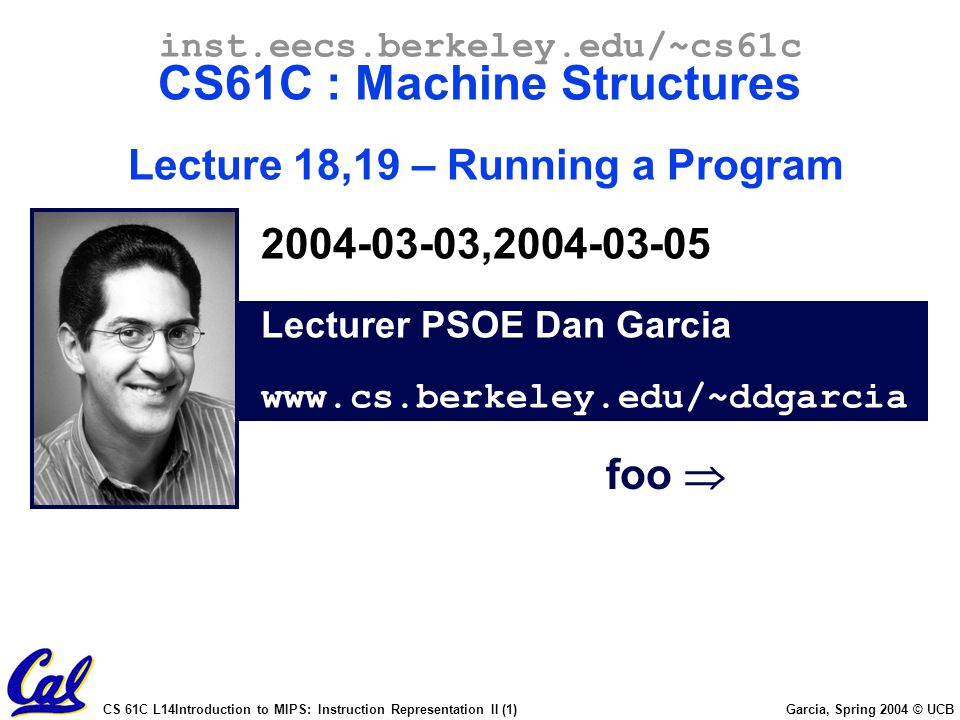 inst.eecs.berkeley.edu/~cs61c
CS61C : Machine Structures

Lecture 18,19 – Running a Program

2004-03-03,2004-03-05

Lecturer PSOE Dan Garcia

www.cs.berkeley.edu/~ddgarcia

foo $\Rightarrow$

Cal

CS 61C L14Introduction to MIPS: Instruction Representation II (1)

Garcia, Spring 2004 © UCB